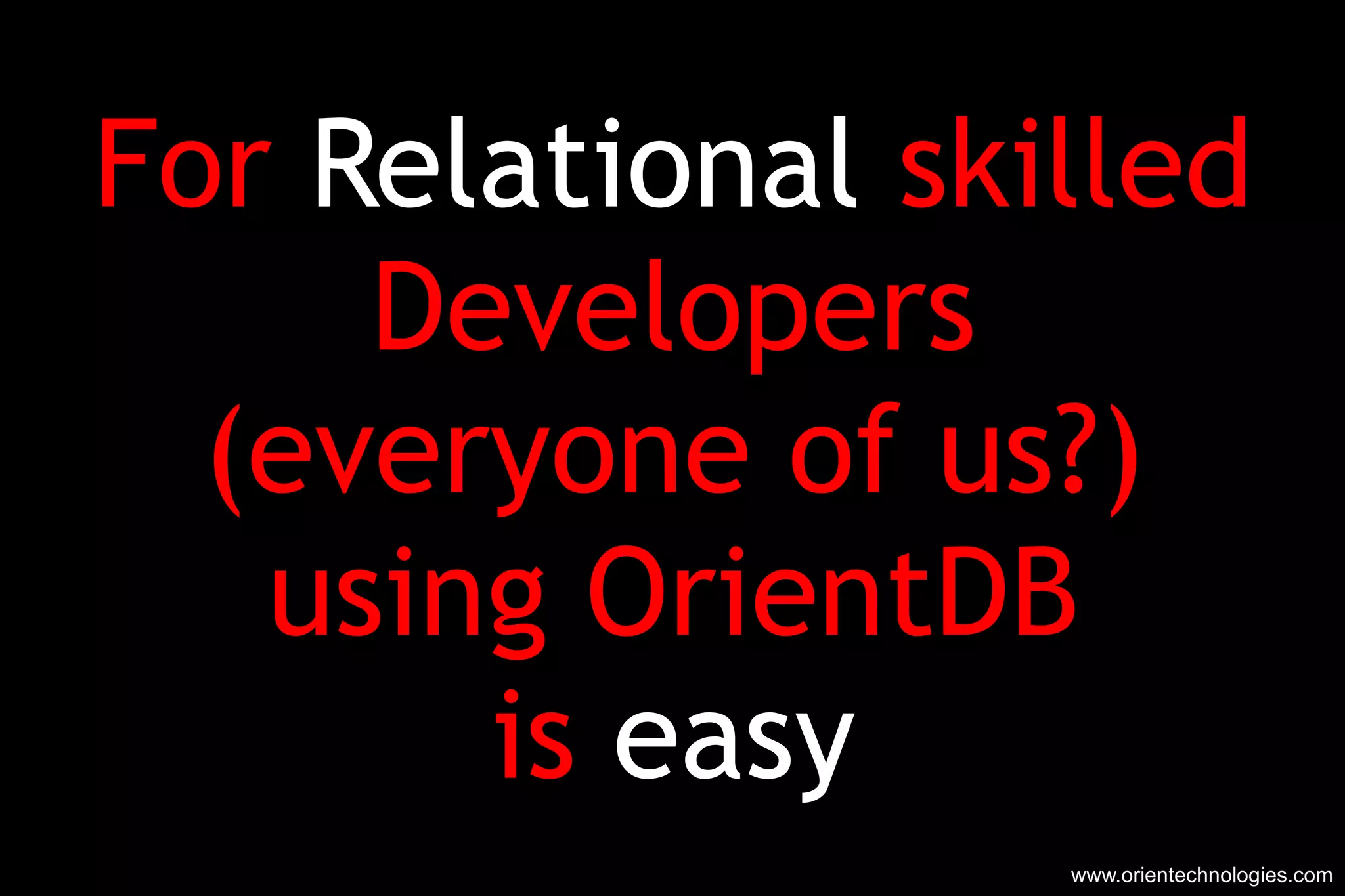 For Relational skilled Developers (everyone of us?) using OrientDB is easy

www.orientechnologies.com